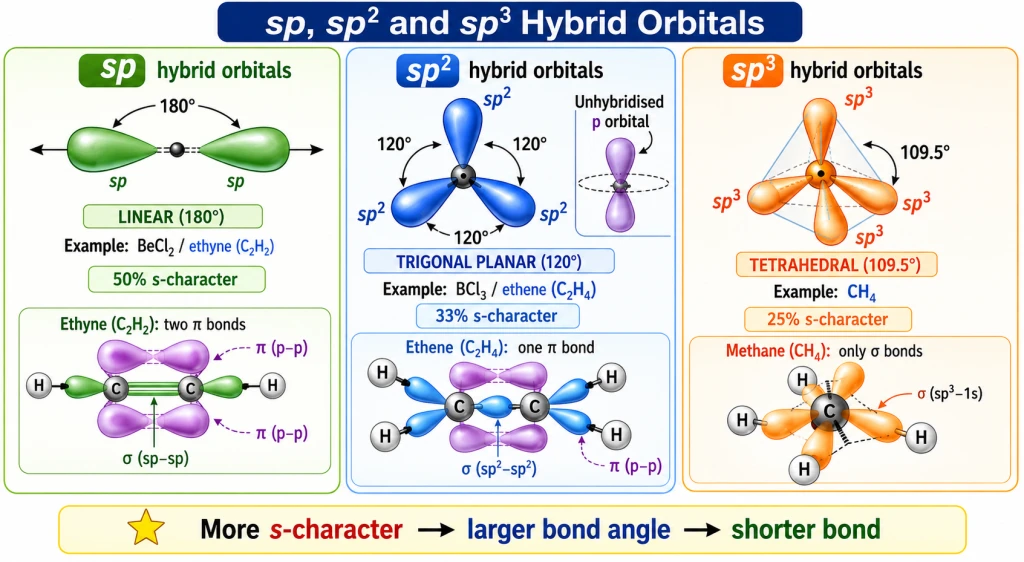 $sp$, $sp^2$ and $sp^3$ Hybrid Orbitals

$sp$ hybrid orbitals

180°

$sp$ $sp$

LINEAR (180°)

Example: $BeCl_2$ / ethyne ($C_2H_2$)

50% s-character

Ethyne ($C_2H_2$): two π bonds

H C C H

π (p–p)

π (p–p)

σ (sp–sp)

$sp^2$ hybrid orbitals

$sp^2$

120° 120°

$sp^2$ $sp^2$

120°

Unhybridised p orbital

TRIGONAL PLANAR (120°)

Example: $BCl_3$ / ethene ($C_2H_4$)

33% s-character

Ethene ($C_2H_4$): one π bond

H H C C H H

σ ($sp^2$–$sp^2$)

π (p–p)

$sp^3$ hybrid orbitals

$sp^3$

109.5°

$sp^3$ $sp^3$ $sp^3$

TETRAHEDRAL (109.5°)

Example: $CH_4$

25% s-character

Methane ($CH_4$): only σ bonds

H H C H H

σ ($sp^3$–1s)

More s-character → larger bond angle → shorter bond